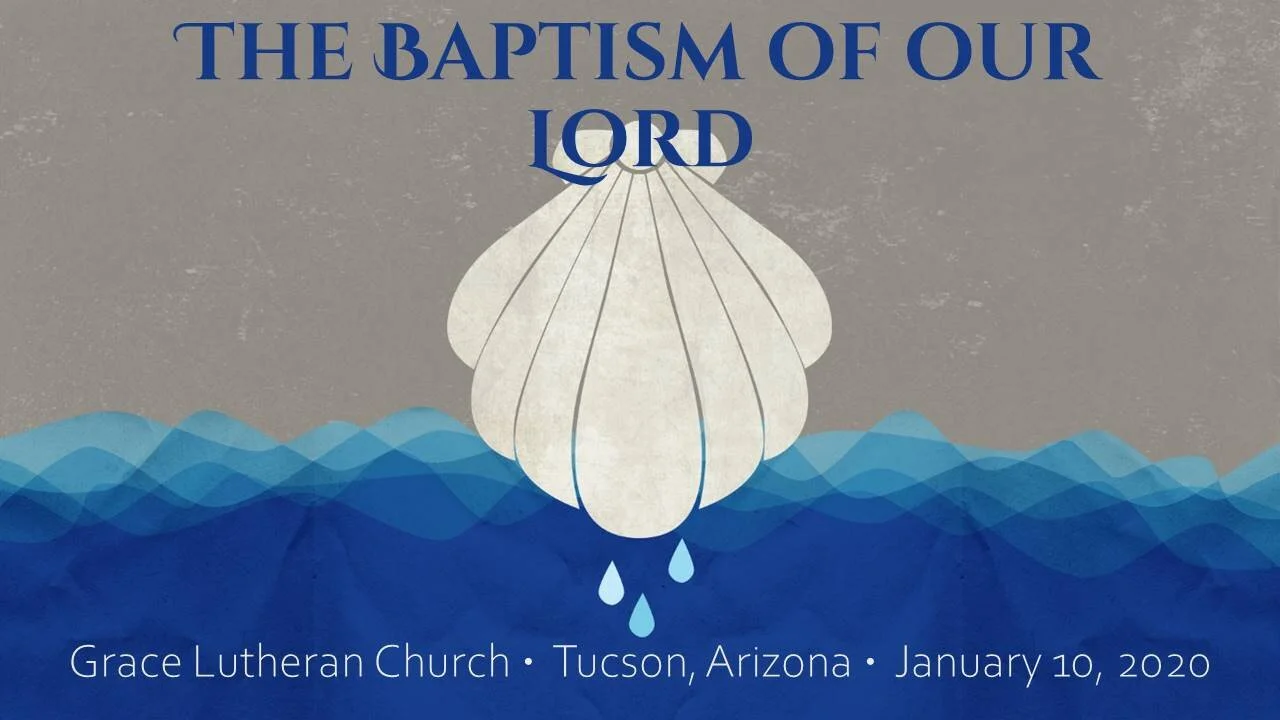 THE BAPTISM OF OUR LORD

Grace Lutheran Church • Tucson, Arizona • January 10, 2020